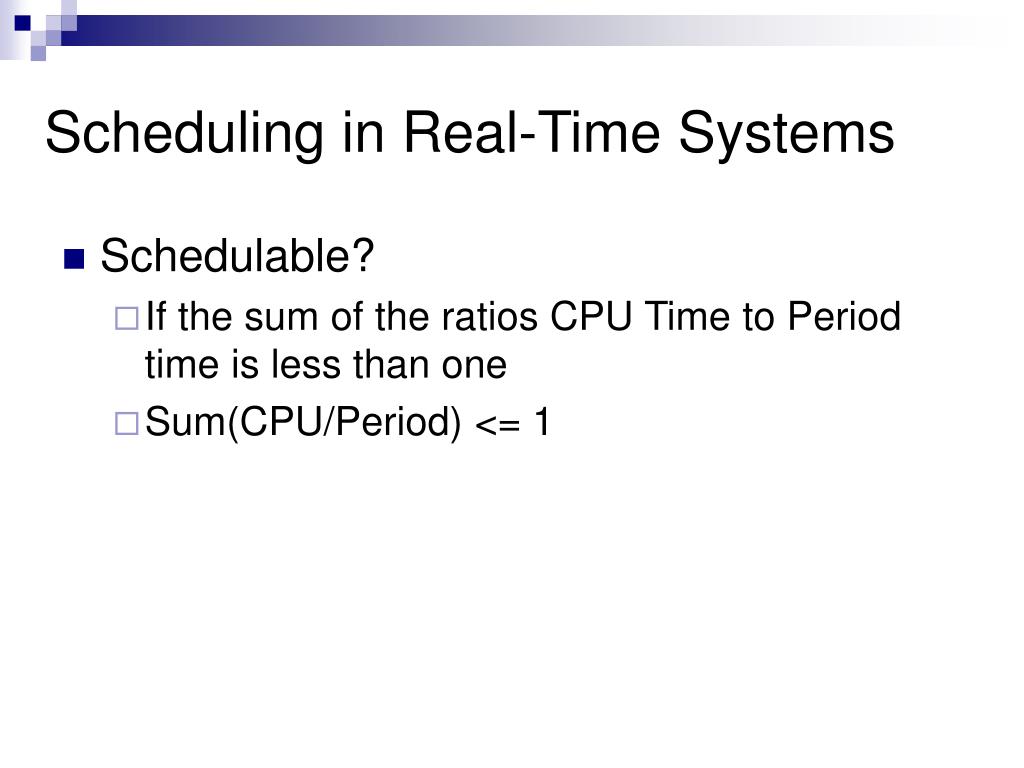 Scheduling in Real-Time Systems

Schedulable?

If the sum of the ratios CPU Time to Period time is less than one

Sum(CPU/Period) <= 1